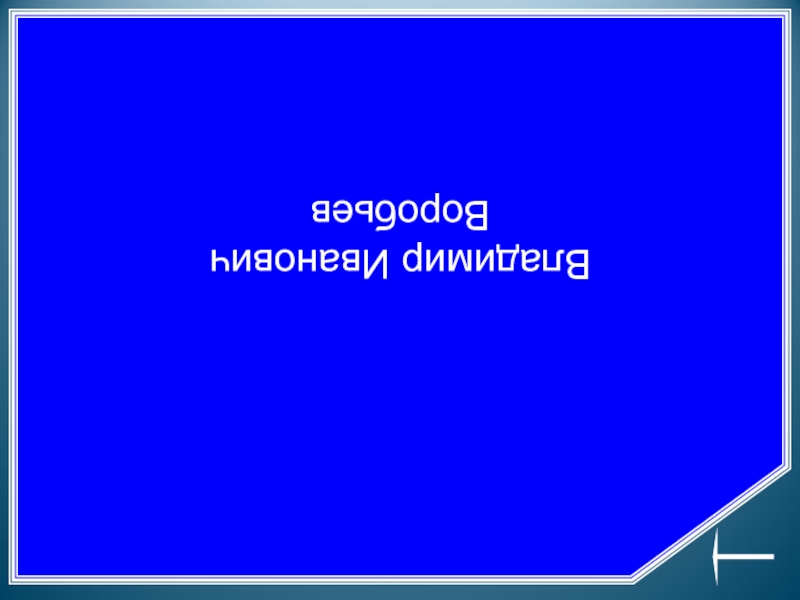 Владимир Иванович Воробьев